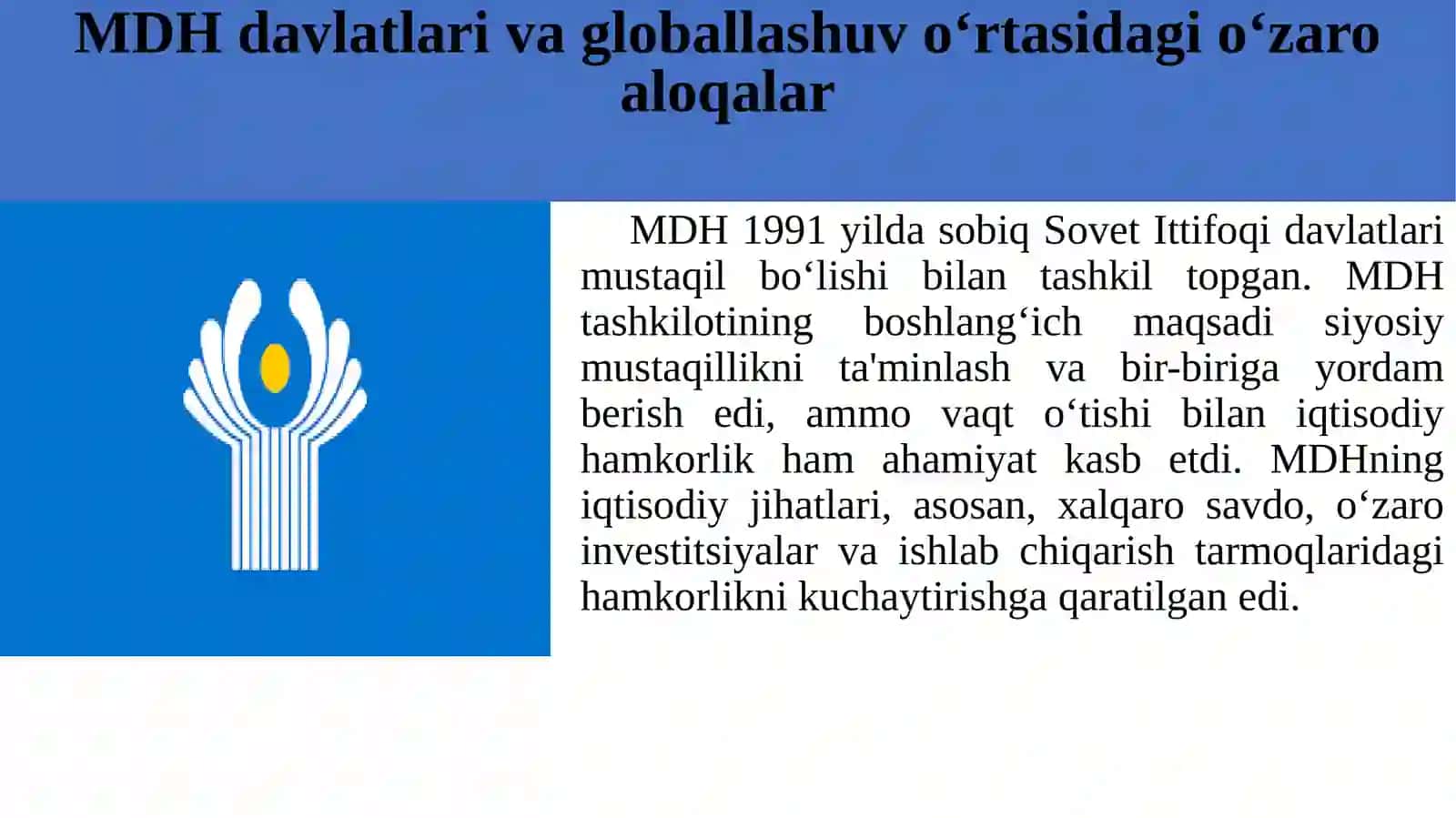 MDH davlatlari va globallashuv o‘rtasidagi o‘zaro aloqalar

MDH 1991 yilda sobiq Sovet Ittifoqi davlatlari mustaqil bo‘lishi bilan tashkil topgan. MDH tashkilotining boshlang‘ich maqsadi siyosiy mustaqillikni ta'minlash va bir-biriga yordam berish edi, ammo vaqt o‘tishi bilan iqtisodiy hamkorlik ham ahamiyat kasb etdi. MDHning iqtisodiy jihatlari, asosan, xalqaro savdo, o‘zaro investitsiyalar va ishlab chiqarish tarmoqlaridagi hamkorlikni kuchaytirishga qaratilgan edi.